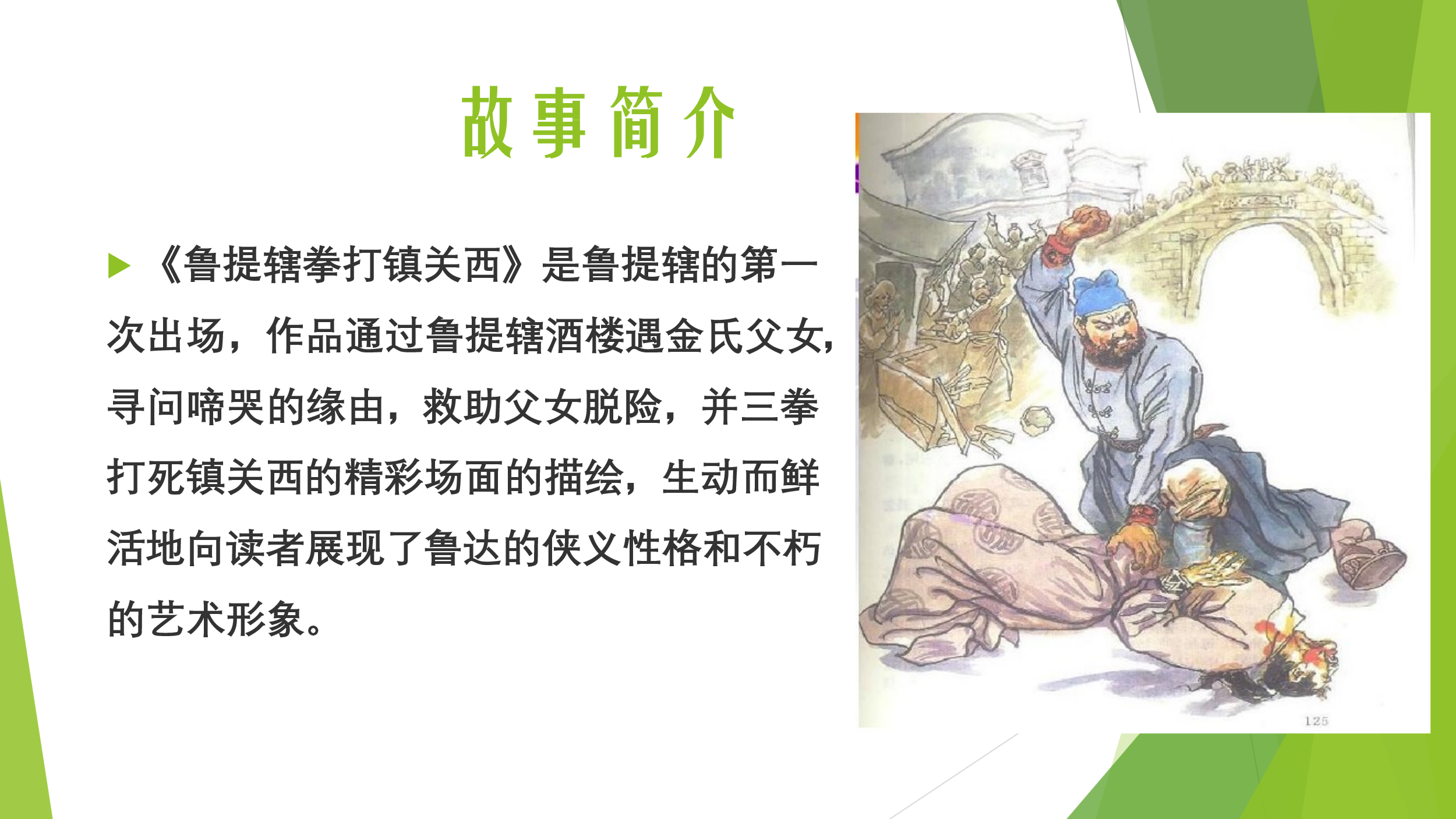 故事简介

《鲁提辖拳打镇关西》是鲁提辖的第一次出场，作品通过鲁提辖酒楼遇金氏父女，寻问啼哭的缘由，救助父女脱险，并三拳打死镇关西的精彩场面的描绘，生动而鲜活地向读者展现了鲁达的侠义性格和不朽的艺术形象。

125